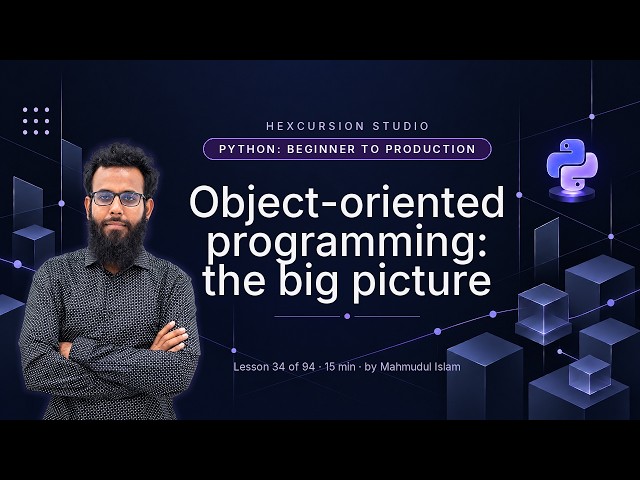 HEXCURSION STUDIO

PYTHON: BEGINNER TO PRODUCTION

Object-oriented programming: the big picture

Lesson 34 of 94 · 15 min · by Mahmudul Islam